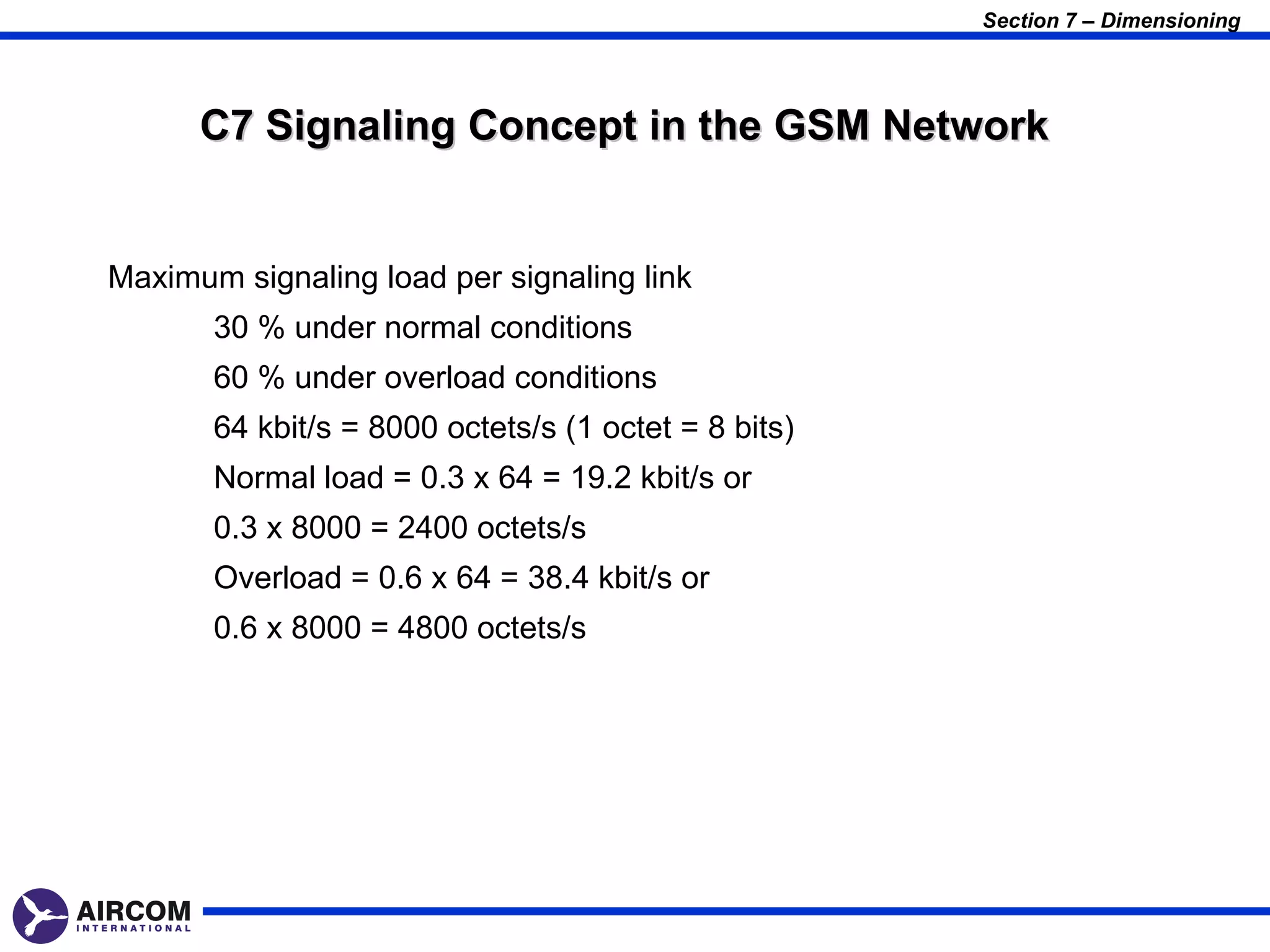 Section 7 – Dimensioning

C7 Signaling Concept in the GSM Network

Maximum signaling load per signaling link

30 % under normal conditions

60 % under overload conditions

64 kbit/s = 8000 octets/s (1 octet = 8 bits)

Normal load = 0.3 x 64 = 19.2 kbit/s or

0.3 x 8000 = 2400 octets/s

Overload = 0.6 x 64 = 38.4 kbit/s or

0.6 x 8000 = 4800 octets/s

AIRCOM
INTERNATIONAL